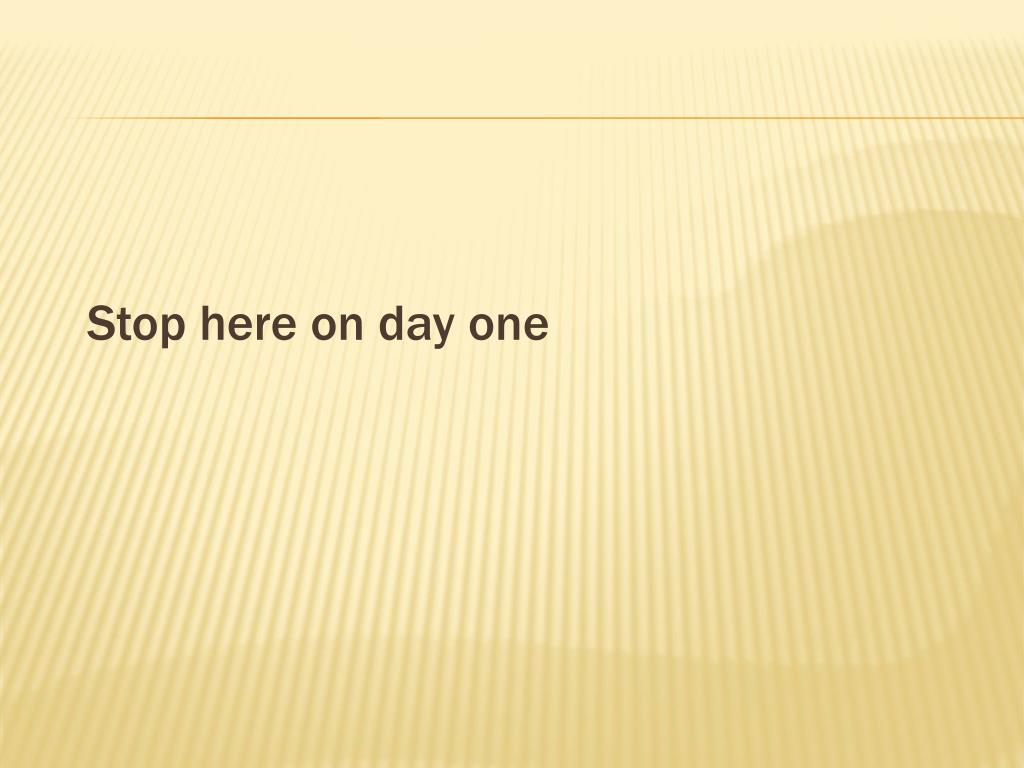 Stop here on day one